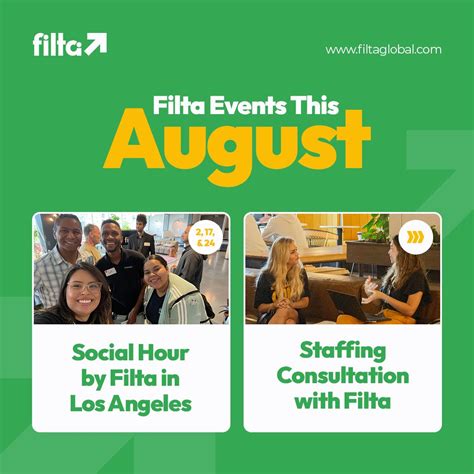 filta

www.filtaglobal.com

Filta Events This August

2, 17, & 24

Social Hour by Filta in Los Angeles

Staffing Consultation with Filta